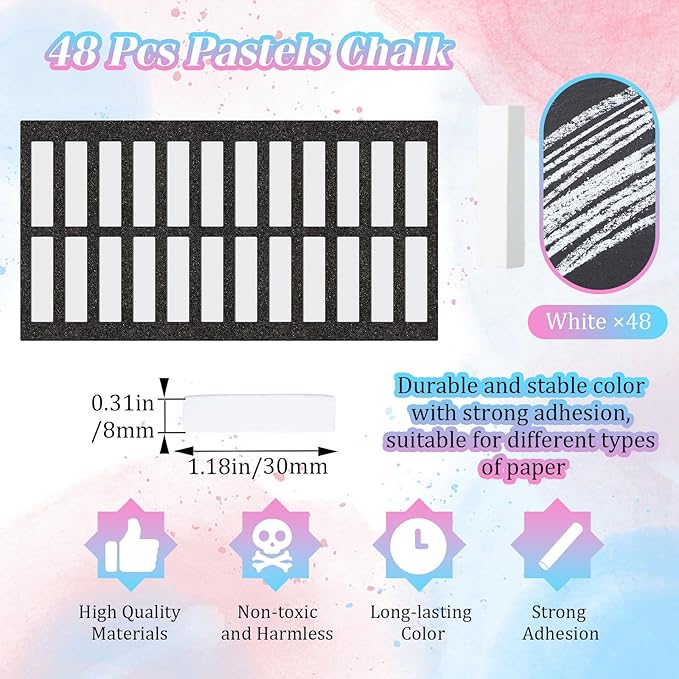 48 Pcs Pastels Chalk

White ×48

0.31in /8mm

1.18in/30mm

Durable and stable color with strong adhesion, suitable for different types of paper

High Quality Materials

Non-toxic and Harmless

Long-lasting Color

Strong Adhesion